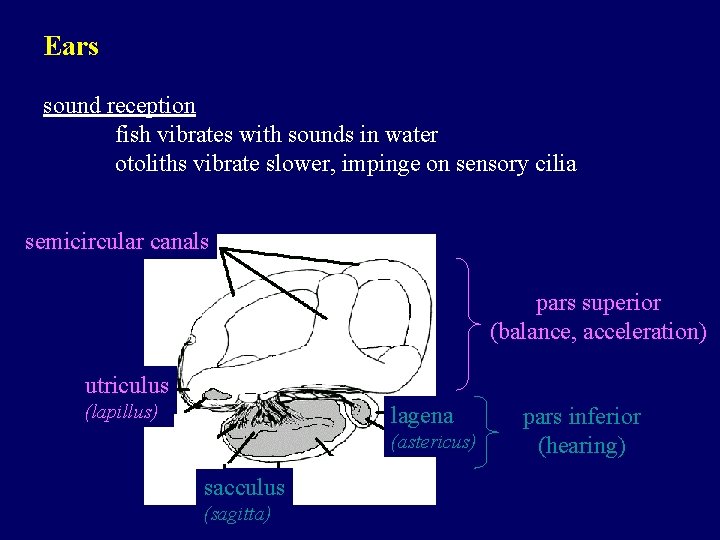 Ears

sound reception

fish vibrates with sounds in water
otoliths vibrate slower, impinge on sensory cilia

semicircular canals

pars superior
(balance, acceleration)

utriculus
(lapillus)

lagena
(astericus)

pars inferior
(hearing)

sacculus
(sagitta)